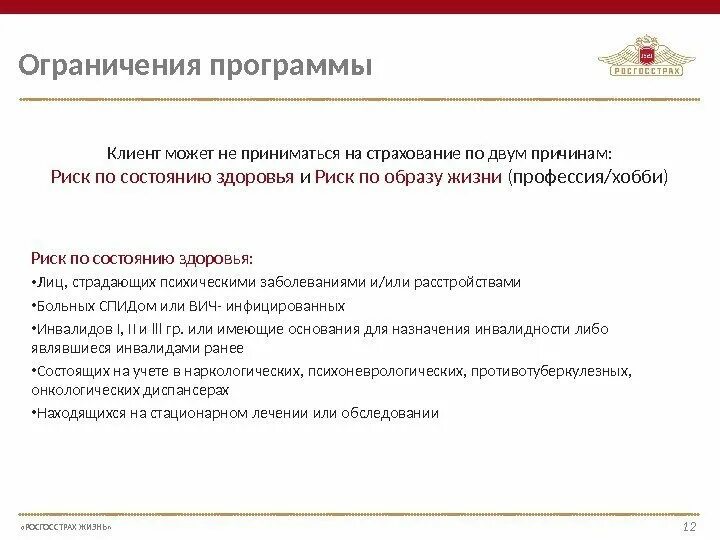 Ограничения программы

РОСГОССТРАХ

Клиент может не приниматься на страхование по двум причинам:
Риск по состоянию здоровья и Риск по образу жизни (профессия/хобби)

Риск по состоянию здоровья:
•Лиц, страдающих психическими заболеваниями и/или расстройствами
•Больных СПИДом или ВИЧ- инфицированных
•Инвалидов I, II и III гр. или имеющие основания для назначения инвалидности либо являвшиеся инвалидами ранее
•Состоящих на учете в наркологических, психоневрологических, противотуберкулезных, онкологических диспансерах
•Находящихся на стационарном лечении или обследовании

«РОСГОССТРАХ ЖИЗНЬ»

12